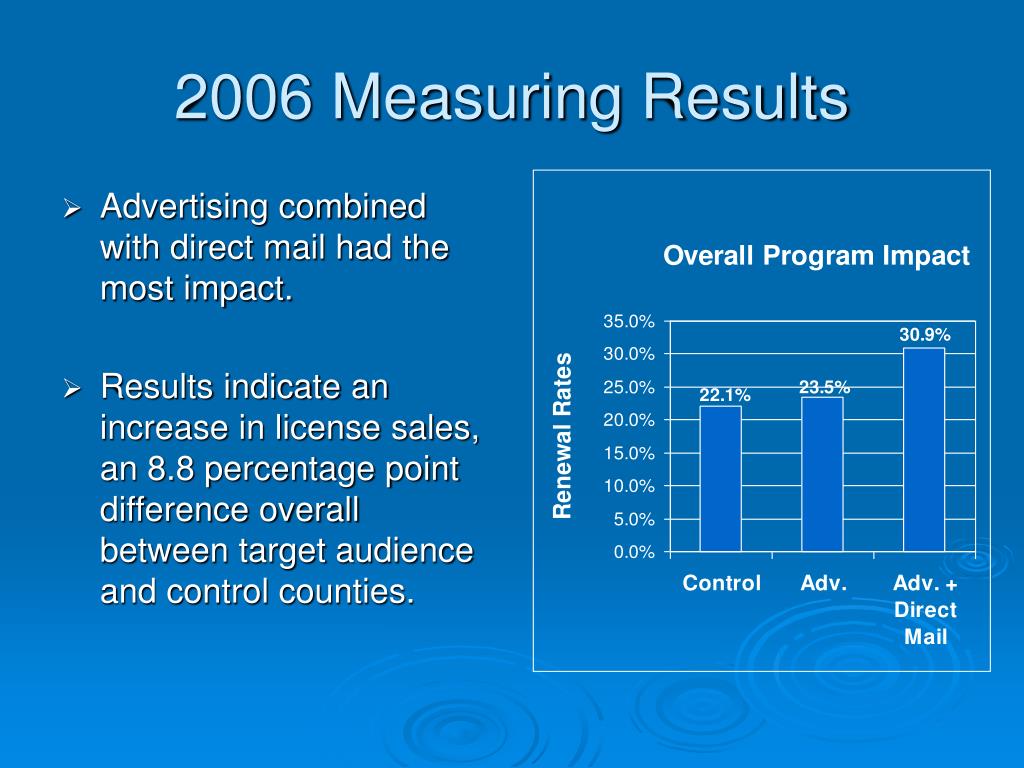 2006 Measuring Results

➢ Advertising combined with direct mail had the most impact.

➢ Results indicate an increase in license sales, an 8.8 percentage point difference overall between target audience and control counties.

Overall Program Impact

Renewal Rates

35.0%
30.0%
25.0%
20.0%
15.0%
10.0%
5.0%
0.0%

22.1%
23.5%
30.9%

Control
Adv.
Adv. + Direct Mail